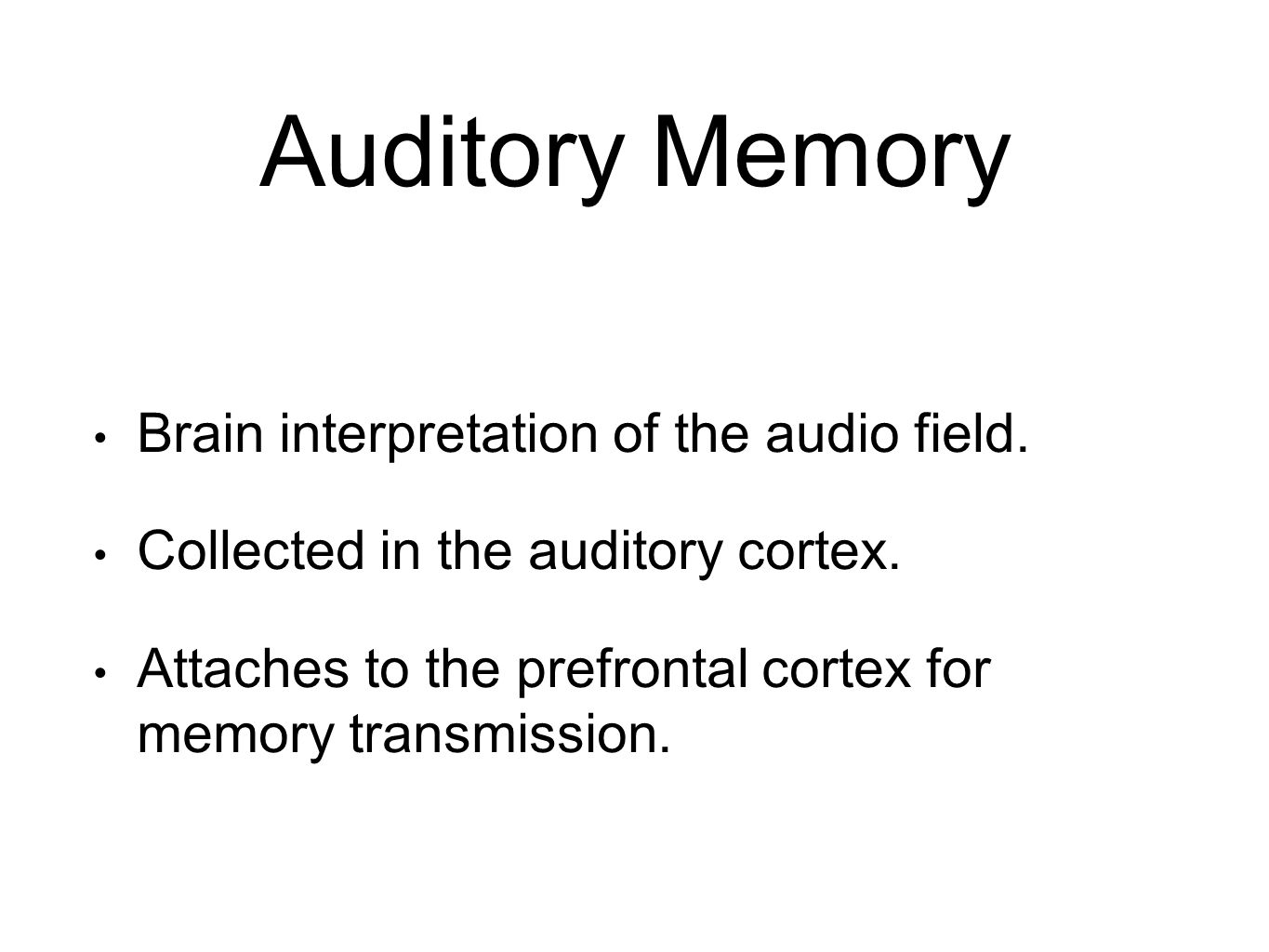 Auditory Memory

• Brain interpretation of the audio field.

• Collected in the auditory cortex.

• Attaches to the prefrontal cortex for memory transmission.